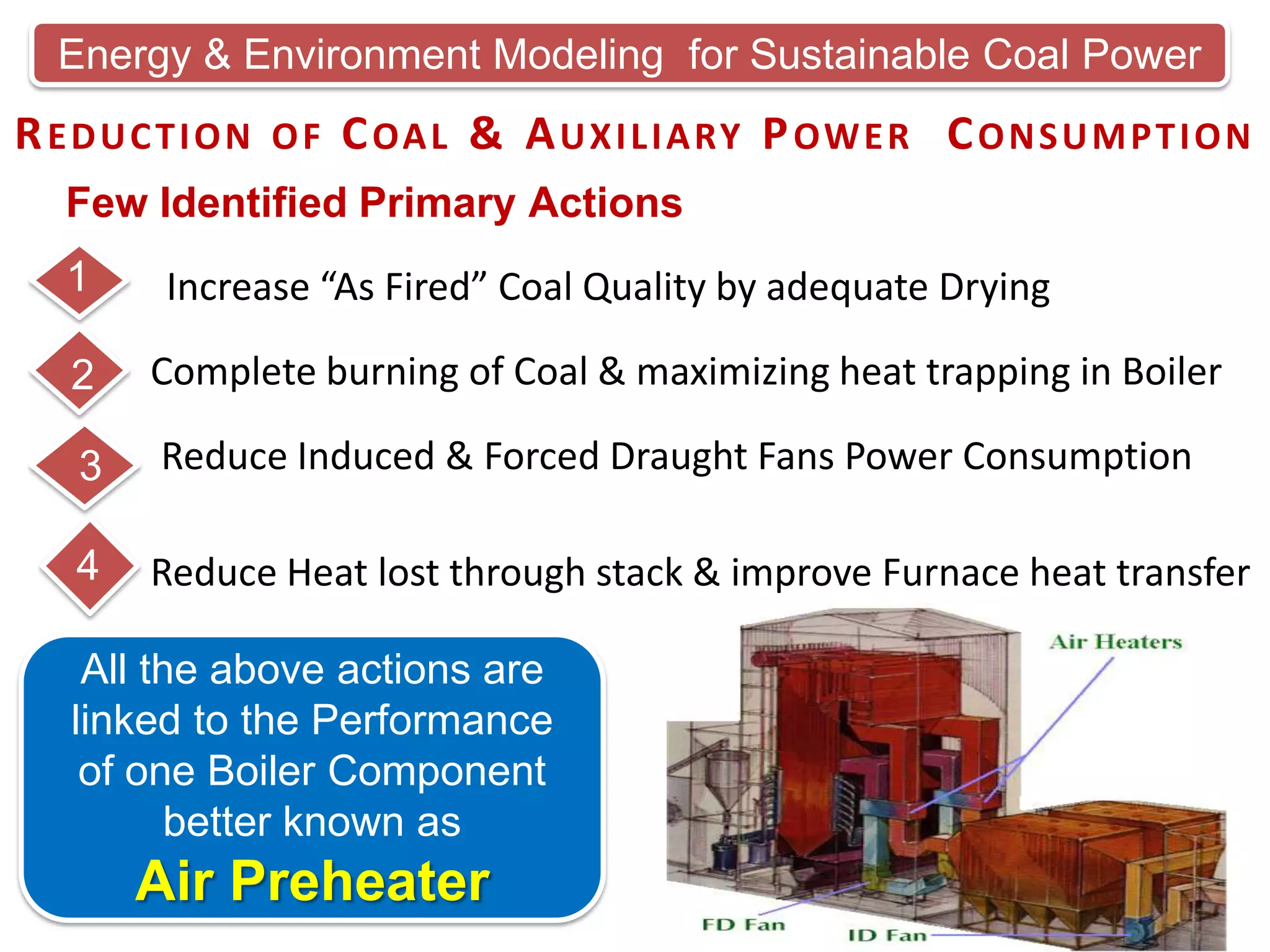 Energy & Environment Modeling for Sustainable Coal Power

REDUCTION OF COAL & AUXILIARY POWER CONSUMPTION

Few Identified Primary Actions

1 Increase “As Fired” Coal Quality by adequate Drying

2 Complete burning of Coal & maximizing heat trapping in Boiler

3 Reduce Induced & Forced Draught Fans Power Consumption

4 Reduce Heat lost through stack & improve Furnace heat transfer

All the above actions are linked to the Performance of one Boiler Component better known as

Air Preheater

Air Heaters

FD Fan

ID Fan